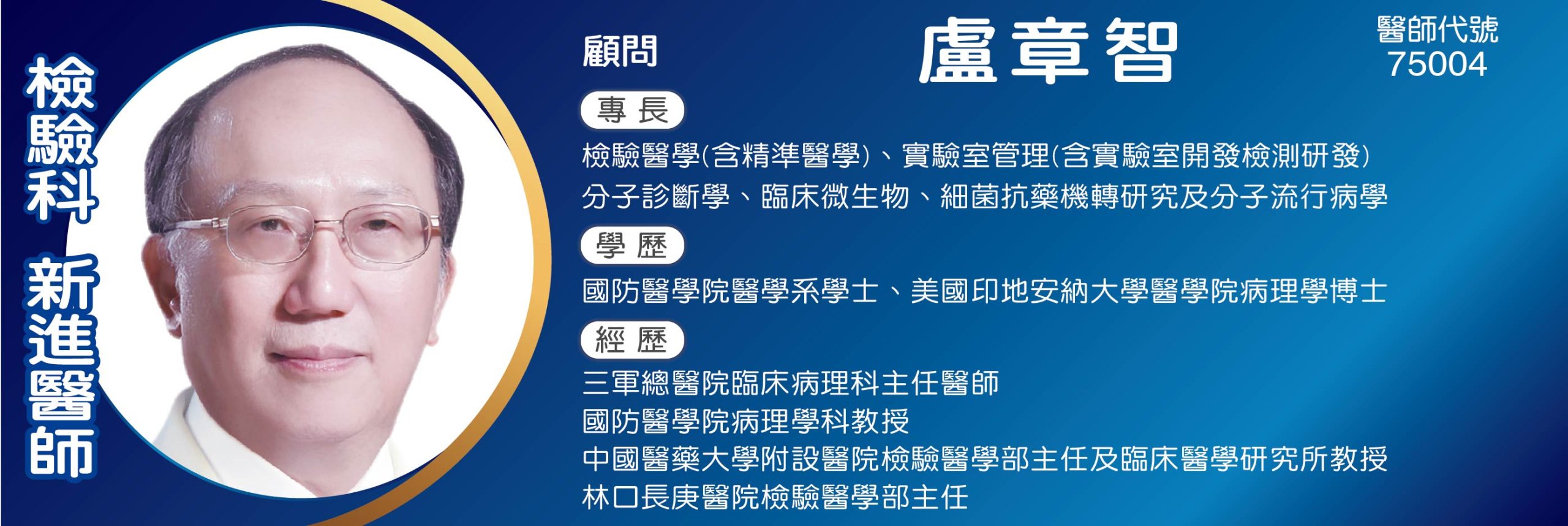 檢驗科 新進醫師

顧問

盧章智

醫師代號
75004

專長

檢驗醫學(含精準醫學)、實驗室管理(含實驗室開發檢測研發)
分子診斷學、臨床微生物、細菌抗藥機轉研究及分子流行病學

學歷

國防醫學院醫學系學士、美國印地安納大學醫學院病理學博士

經歷

三軍總醫院臨床病理科主任醫師
國防醫學院病理學科教授
中國醫藥大學附設醫院檢驗醫學部主任及臨床醫學研究所教授
林口長庚醫院檢驗醫學部主任